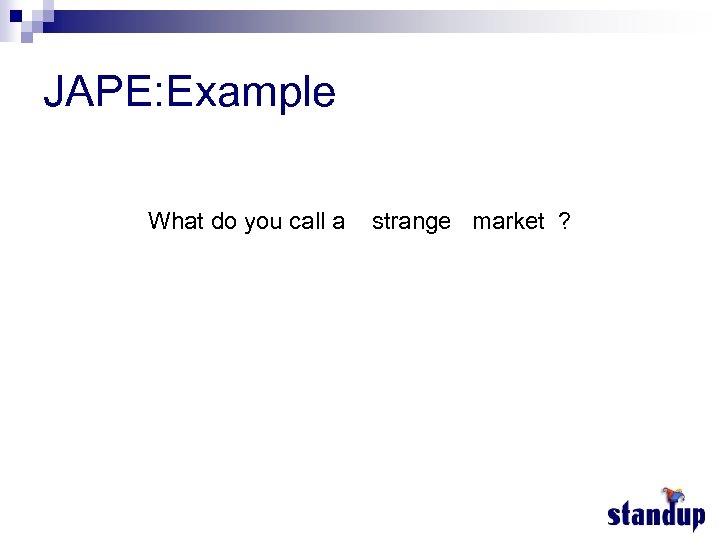 JAPE:Example

What do you call a strange market ?

standup